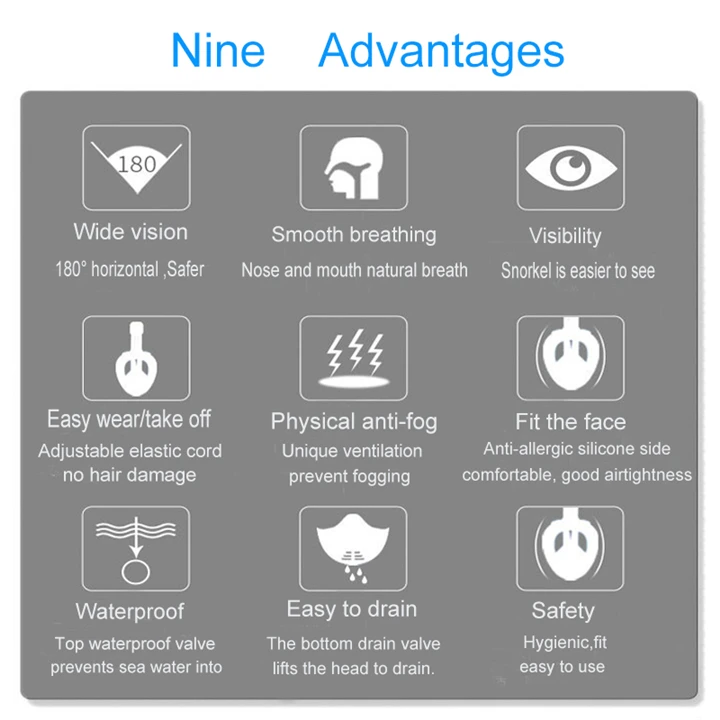 Nine Advantages

180

Wide vision

180° horizontal ,Safer

Smooth breathing

Nose and mouth natural breath

Visibility

Snorkel is easier to see

Easy wear/take off

Adjustable elastic cord no hair damage

Physical anti-fog

Unique ventilation prevent fogging

Fit the face

Anti-allergic silicone side comfortable, good airtightness

Waterproof

Top waterproof valve prevents sea water into

Easy to drain

The bottom drain valve lifts the head to drain.

Safety

Hygienic,fit easy to use